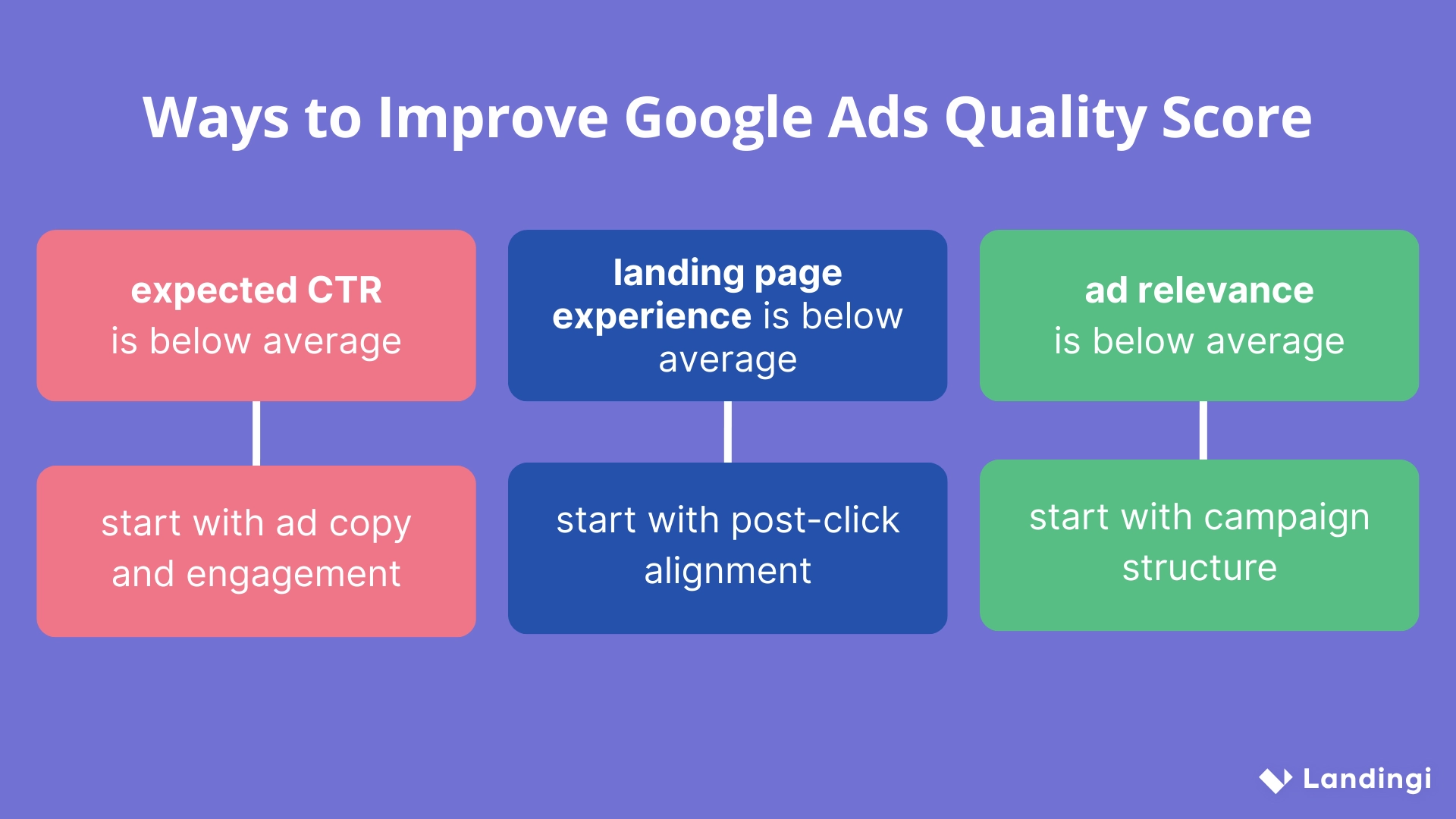 Ways to Improve Google Ads Quality Score

expected CTR is below average

start with ad copy and engagement

landing page experience is below average

start with post-click alignment

ad relevance is below average

start with campaign structure

Landingi